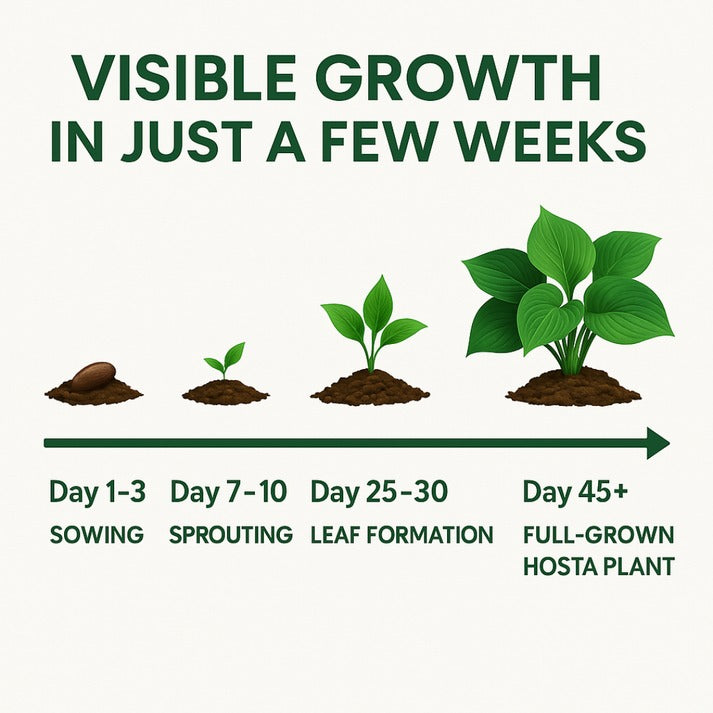 VISIBLE GROWTH IN JUST A FEW WEEKS

Day 1-3
SOWING

Day 7-10
SPROUTING

Day 25-30
LEAF FORMATION

Day 45+
FULL-GROWN HOSTA PLANT